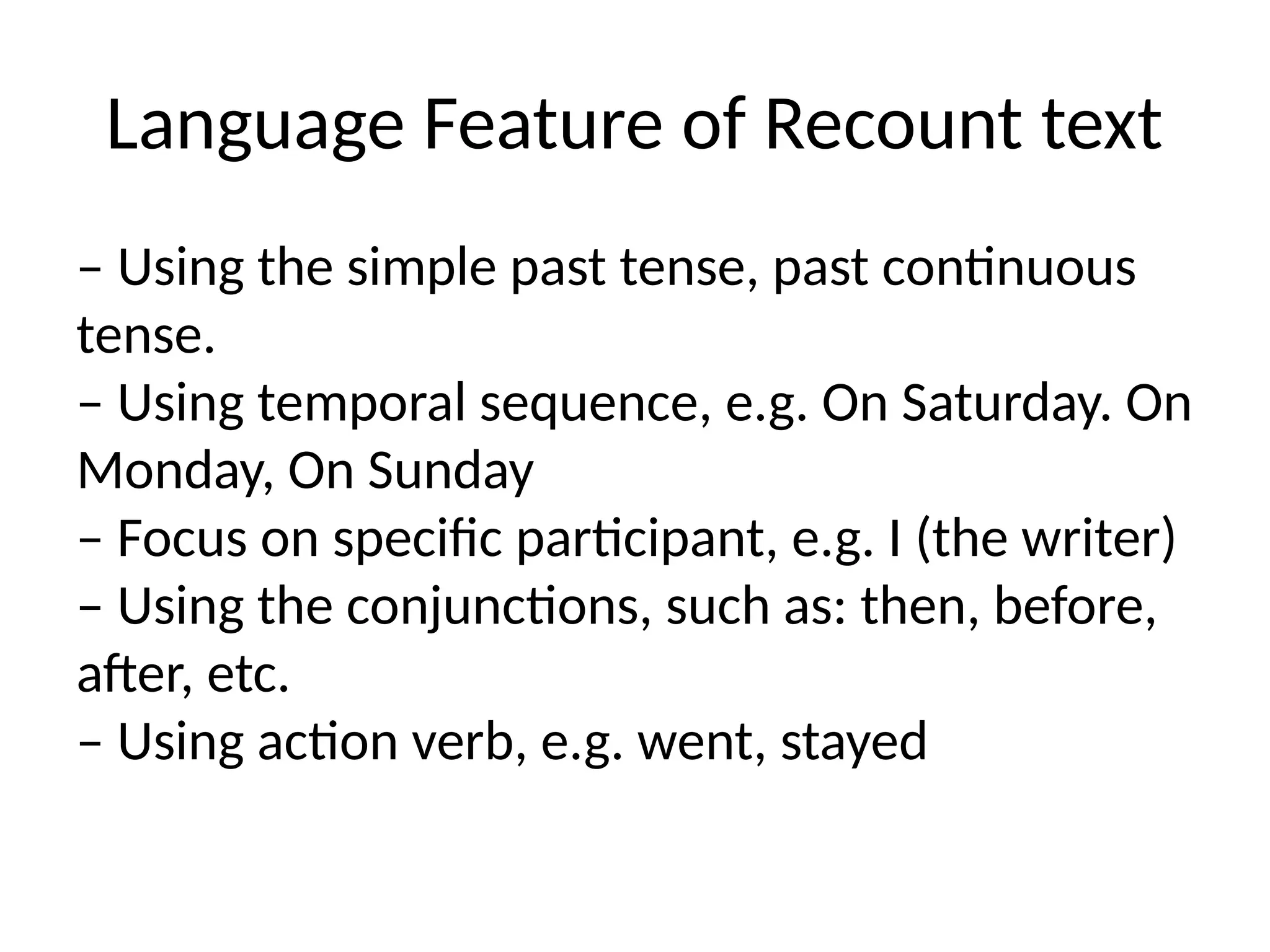 Language Feature of Recount text

– Using the simple past tense, past continuous tense.
– Using temporal sequence, e.g. On Saturday. On Monday, On Sunday
– Focus on specific participant, e.g. I (the writer)
– Using the conjunctions, such as: then, before, after, etc.
– Using action verb, e.g. went, stayed